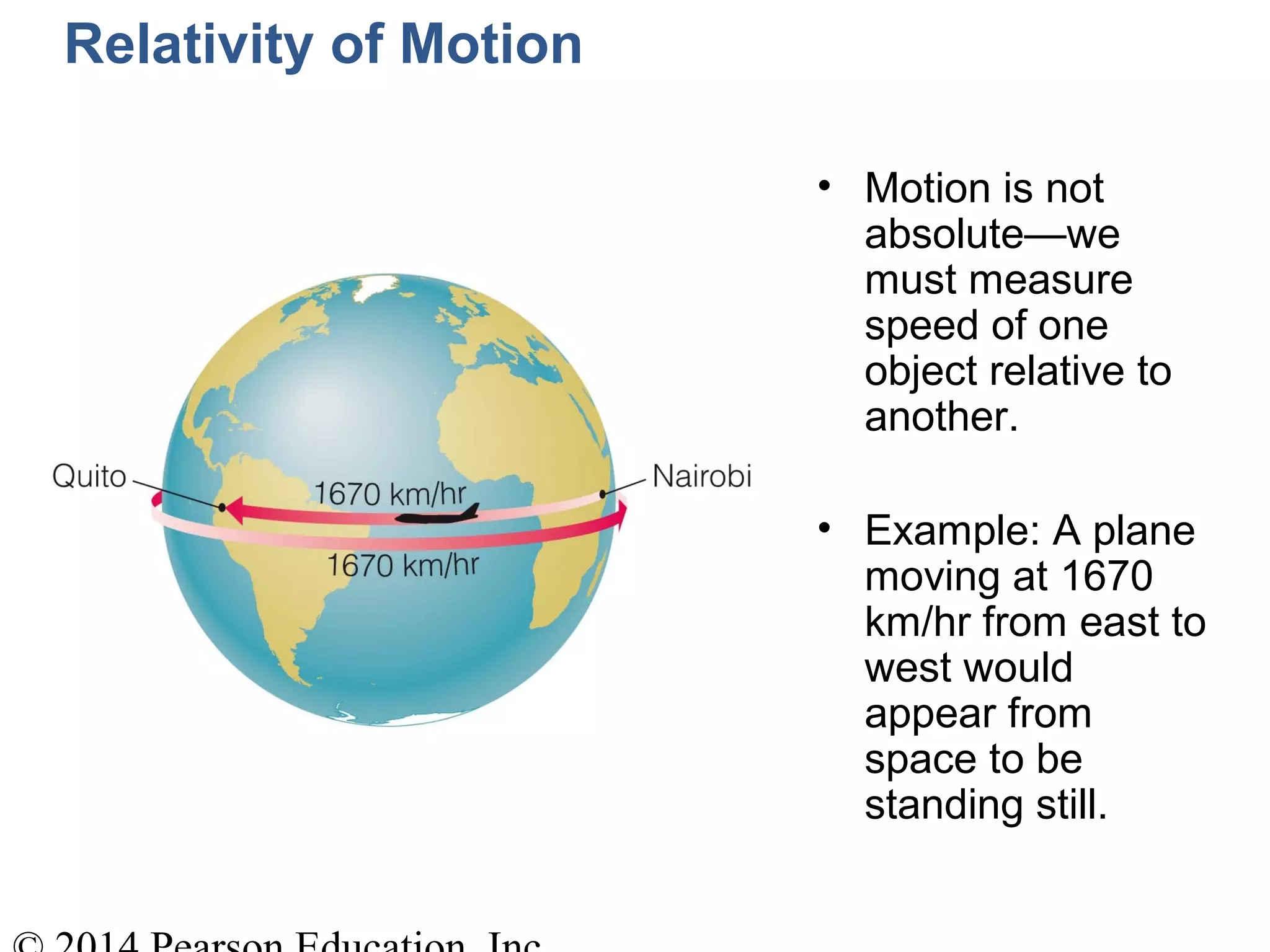 Relativity of Motion

Quito

1670 km/hr

1670 km/hr

Nairobi

• Motion is not absolute—we must measure speed of one object relative to another.

• Example: A plane moving at 1670 km/hr from east to west would appear from space to be standing still.

© 2014 Pearson Education, Inc.